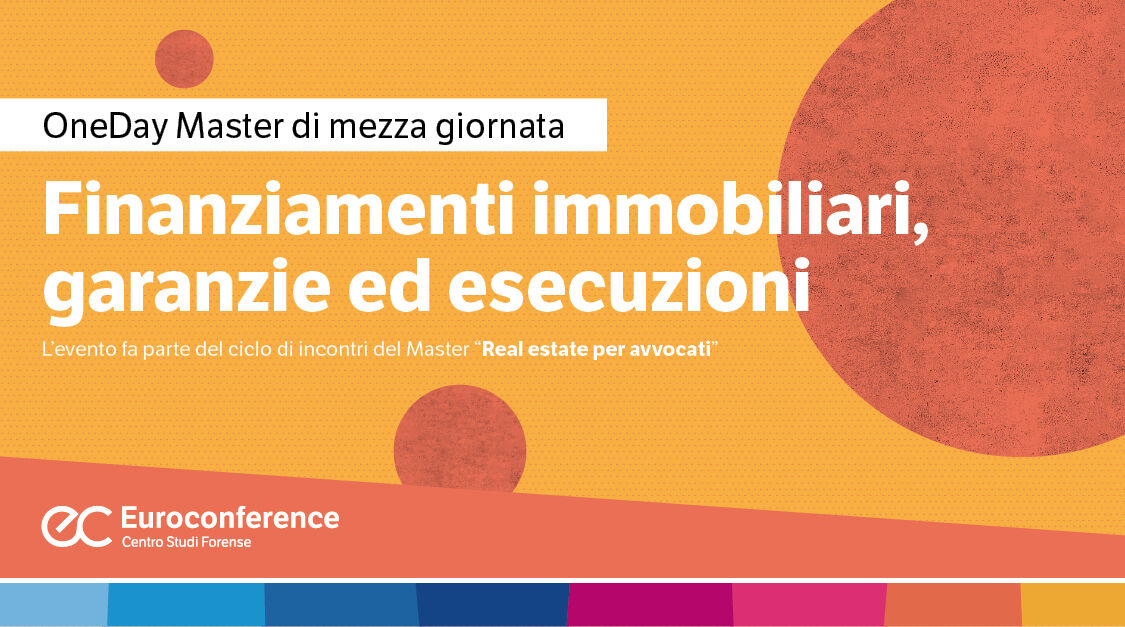 OneDay Master di mezza giornata

Finanziamenti immobiliari, garanzie ed esecuzioni

L'evento fa parte del ciclo di incontri del Master "Real estate per avvocati"

ec Euroconference
Centro Studi Forense